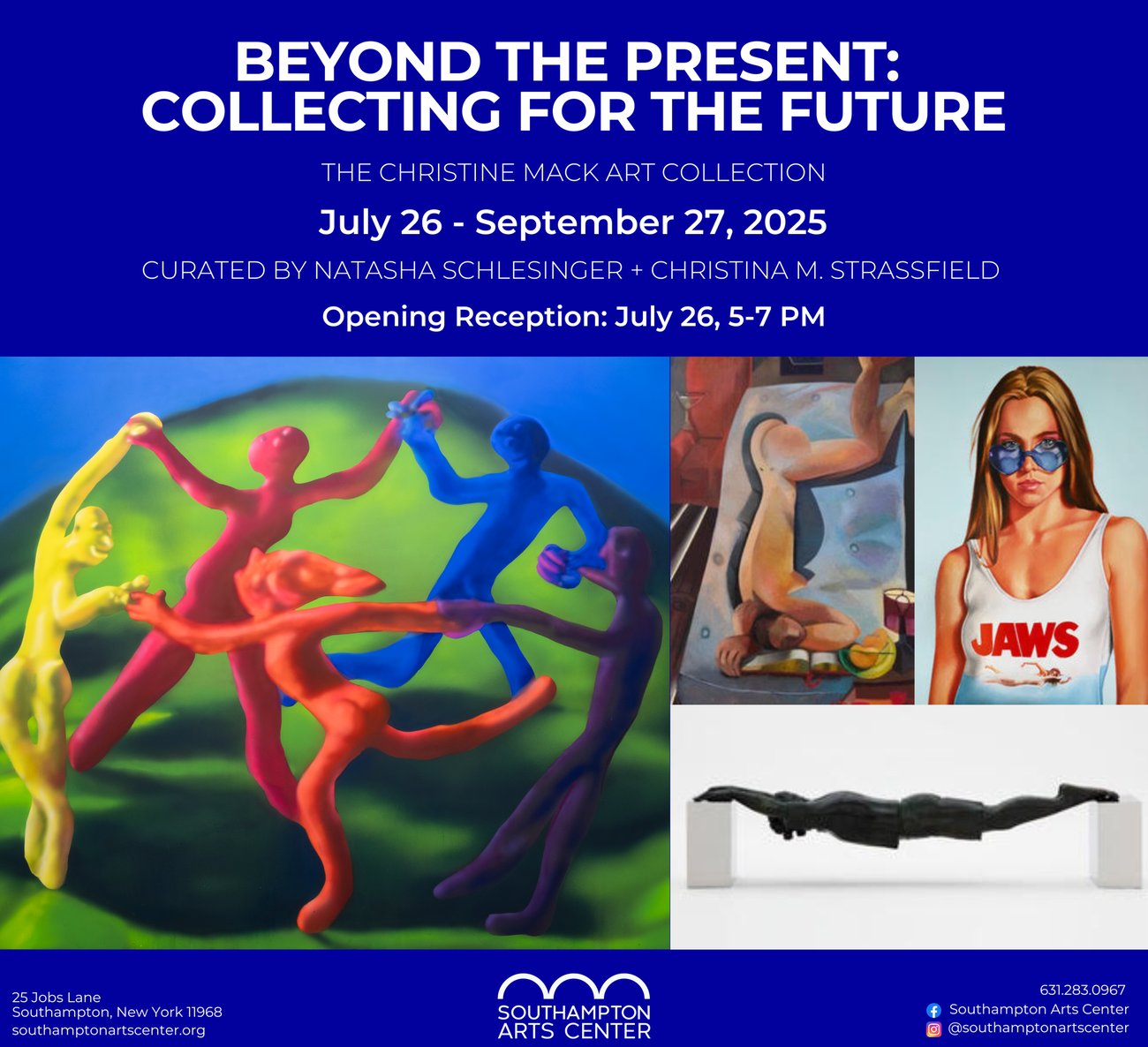 BEYOND THE PRESENT: COLLECTING FOR THE FUTURE

THE CHRISTINE MACK ART COLLECTION

July 26 - September 27, 2025

CURATED BY NATASHA SCHLESINGER + CHRISTINA M. STRASSFIELD

Opening Reception: July 26, 5-7 PM

JAWS

25 Jobs Lane
Southampton, New York 11968
southamptonartscenter.org

SOUTHAMPTON ARTS CENTER

631.283.0967
Southampton Arts Center
@southamptonartscenter